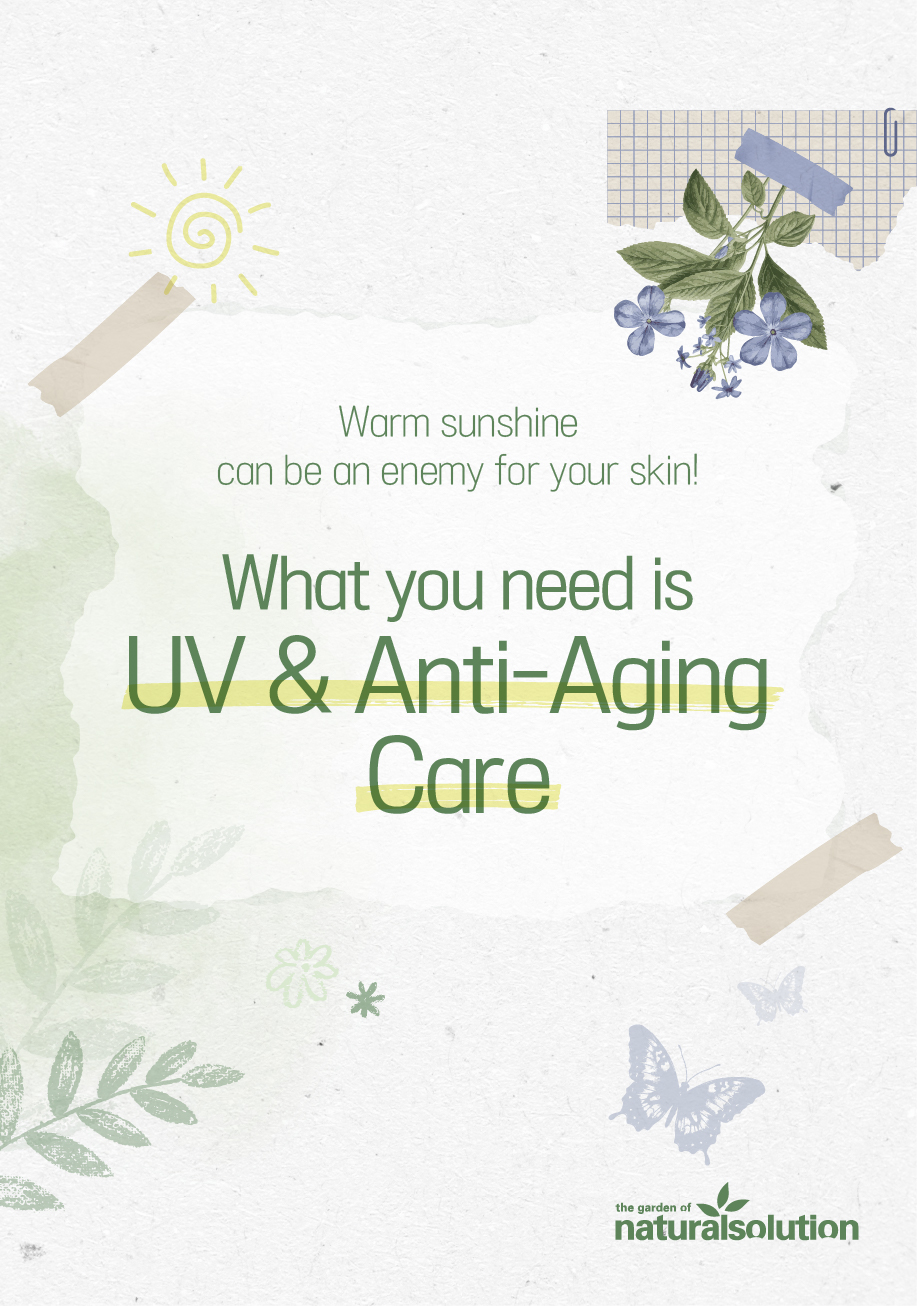 Warm sunshine
can be an enemy for your skin!

What you need is
UV & Anti-Aging
Care

the garden of
naturalsolution